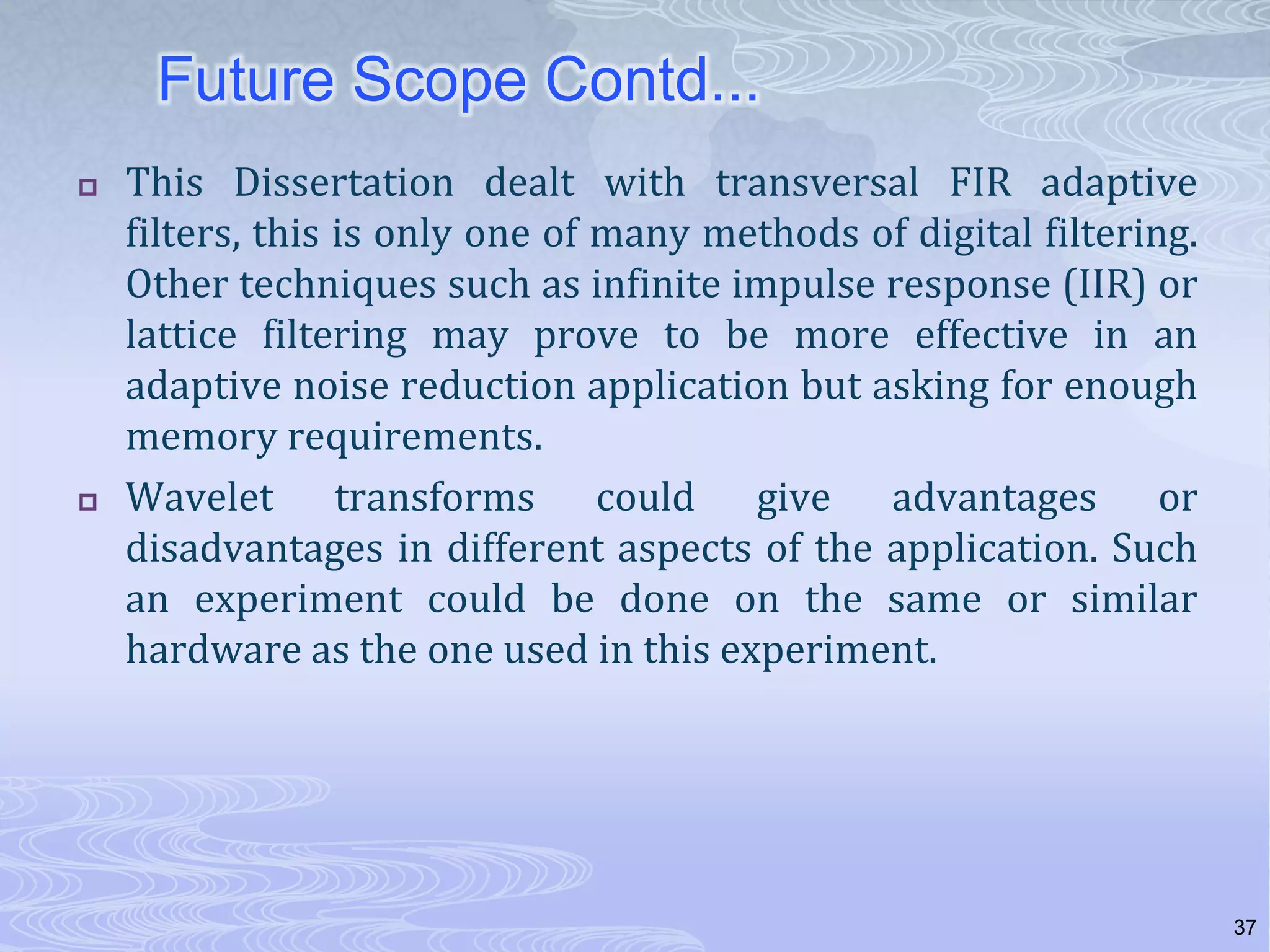 Future Scope Contd...

This Dissertation dealt with transversal FIR adaptive filters, this is only one of many methods of digital filtering. Other techniques such as infinite impulse response (IIR) or lattice filtering may prove to be more effective in an adaptive noise reduction application but asking for enough memory requirements.

Wavelet transforms could give advantages or disadvantages in different aspects of the application. Such an experiment could be done on the same or similar hardware as the one used in this experiment.

37